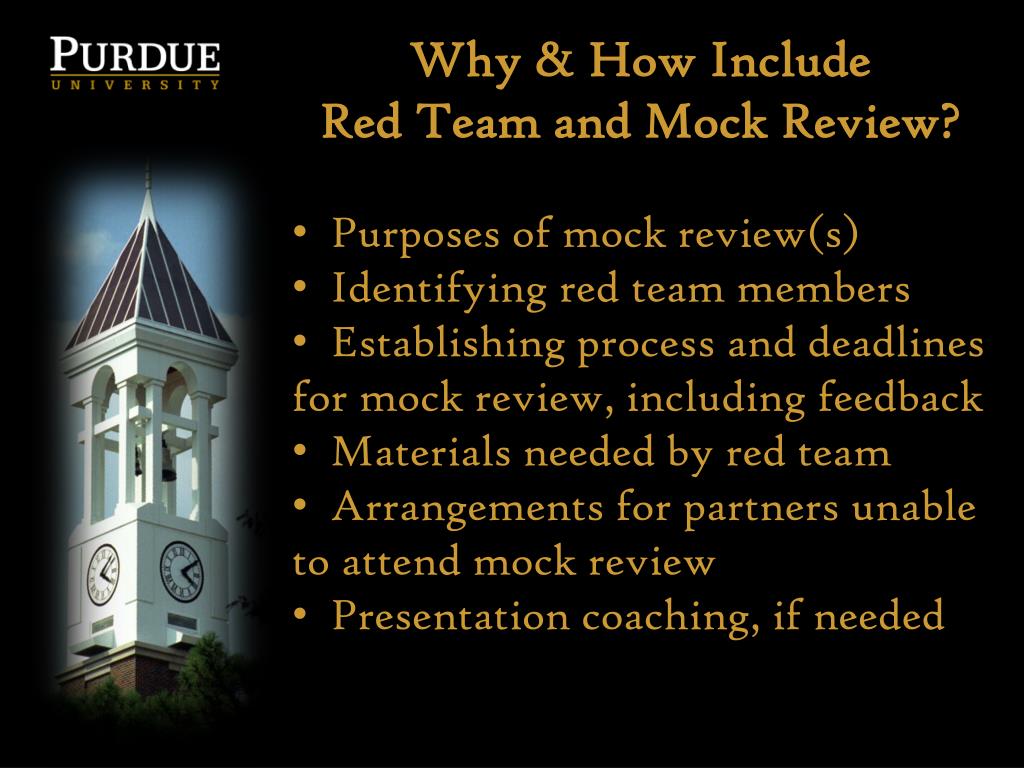 PURDUE
UNIVERSITY

Why & How Include
Red Team and Mock Review?

• Purposes of mock review(s)
• Identifying red team members
• Establishing process and deadlines for mock review, including feedback
• Materials needed by red team
• Arrangements for partners unable to attend mock review
• Presentation coaching, if needed